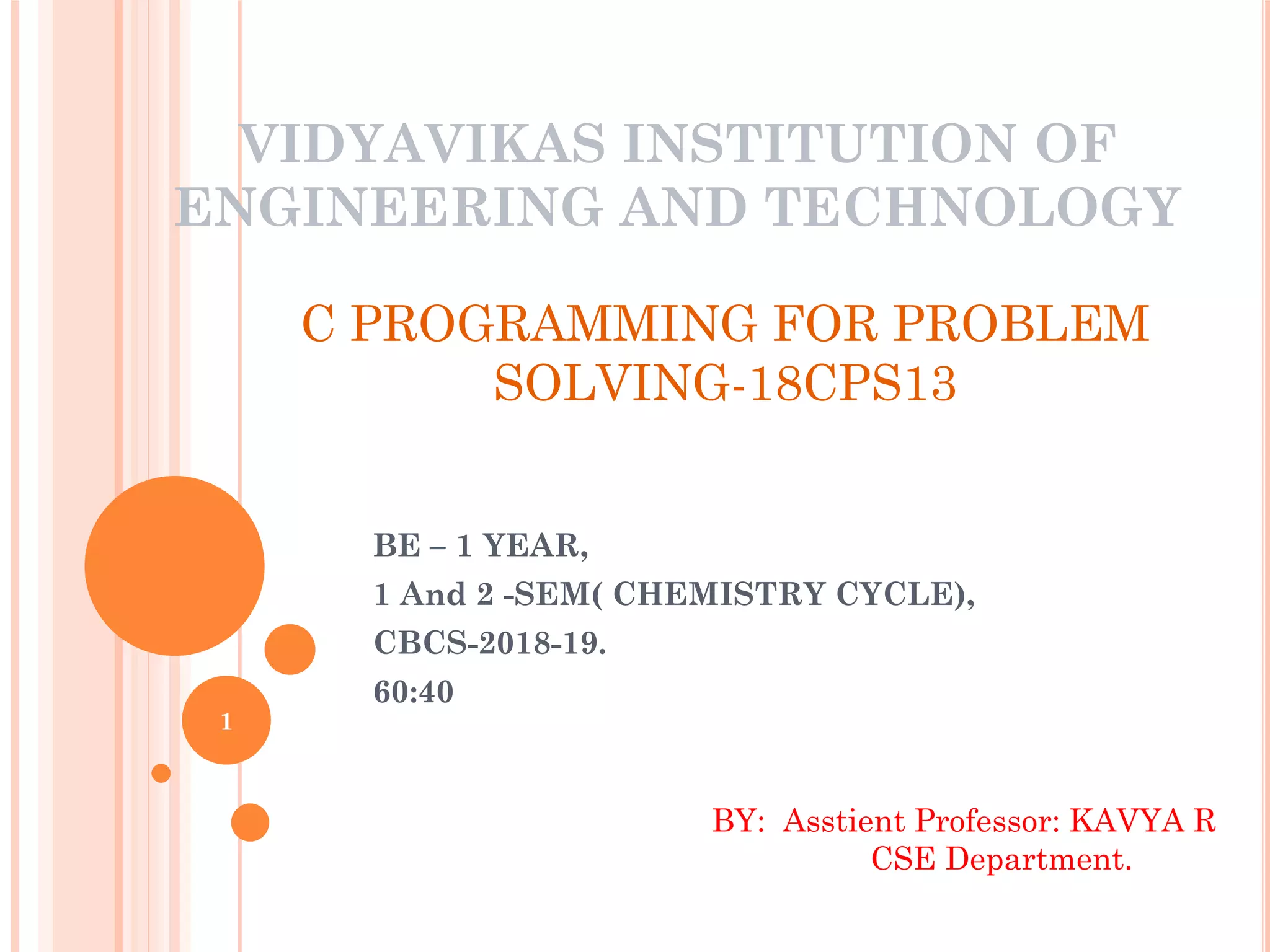 VIDYAVIKAS INSTITUTION OF ENGINEERING AND TECHNOLOGY

C PROGRAMMING FOR PROBLEM SOLVING-18CPS13

BE – 1 YEAR,
1 And 2 -SEM( CHEMISTRY CYCLE),
CBCS-2018-19.
60:40

1

BY: Asstient Professor: KAVYA R
CSE Department.